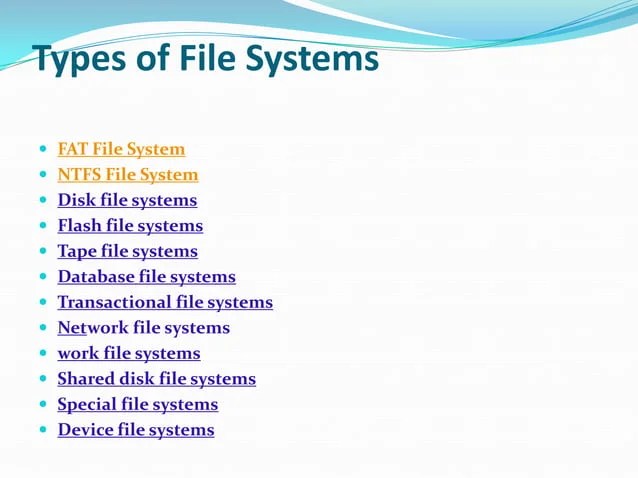 Types of File Systems

- FAT File System
- NTFS File System
- Disk file systems
- Flash file systems
- Tape file systems
- Database file systems
- Transactional file systems
- Network file systems
- work file systems
- Shared disk file systems
- Special file systems
- Device file systems